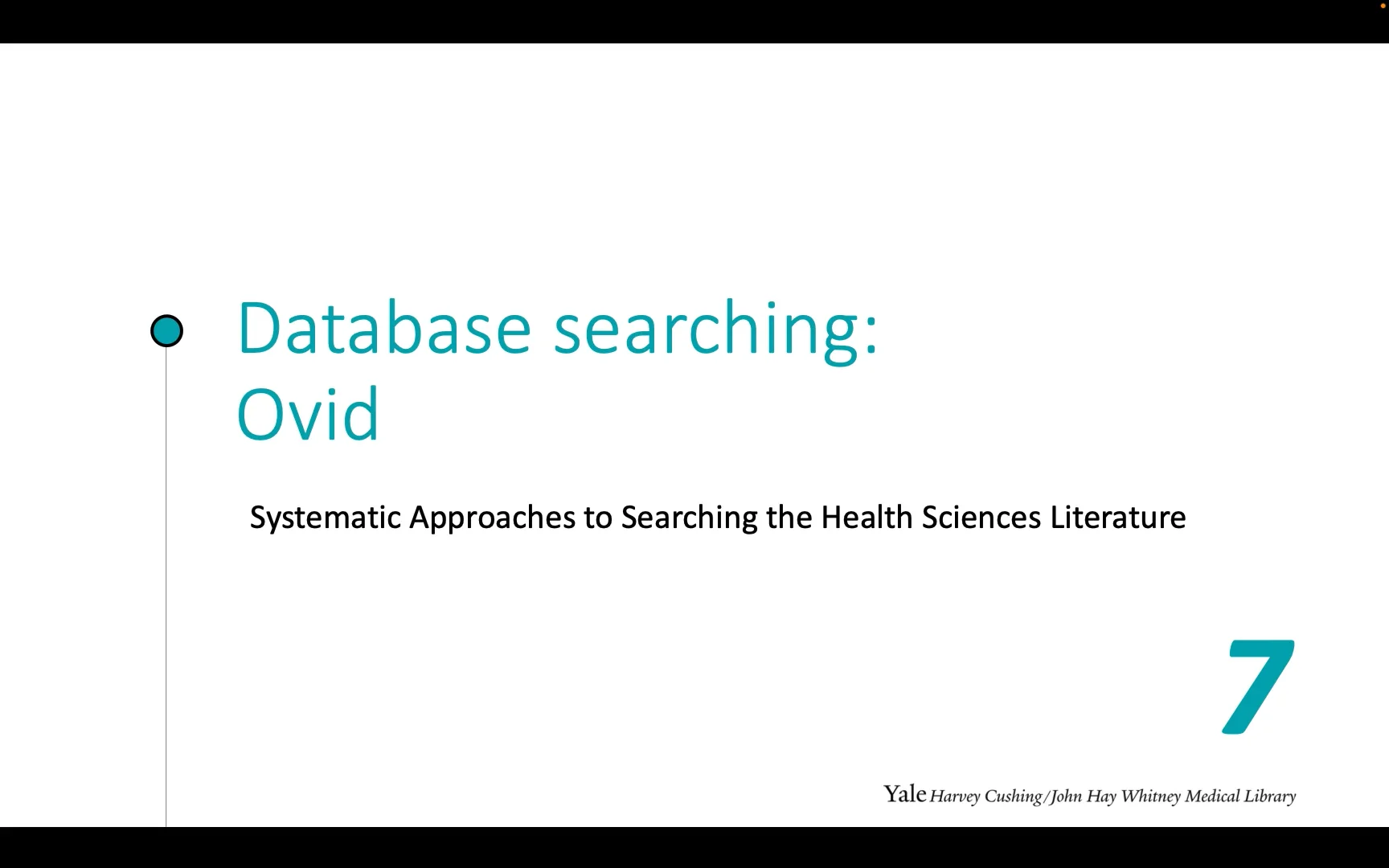 Database searching:
Ovid

Systematic Approaches to Searching the Health Sciences Literature

7

Yale Harvey Cushing/John Hay Whitney Medical Library